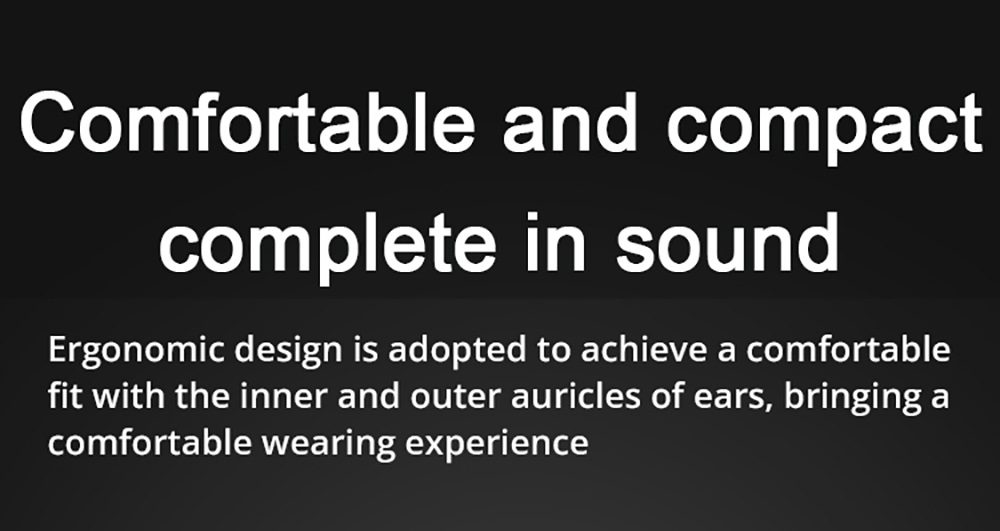 Comfortable and compact complete in sound

Ergonomic design is adopted to achieve a comfortable fit with the inner and outer auricles of ears, bringing a comfortable wearing experience